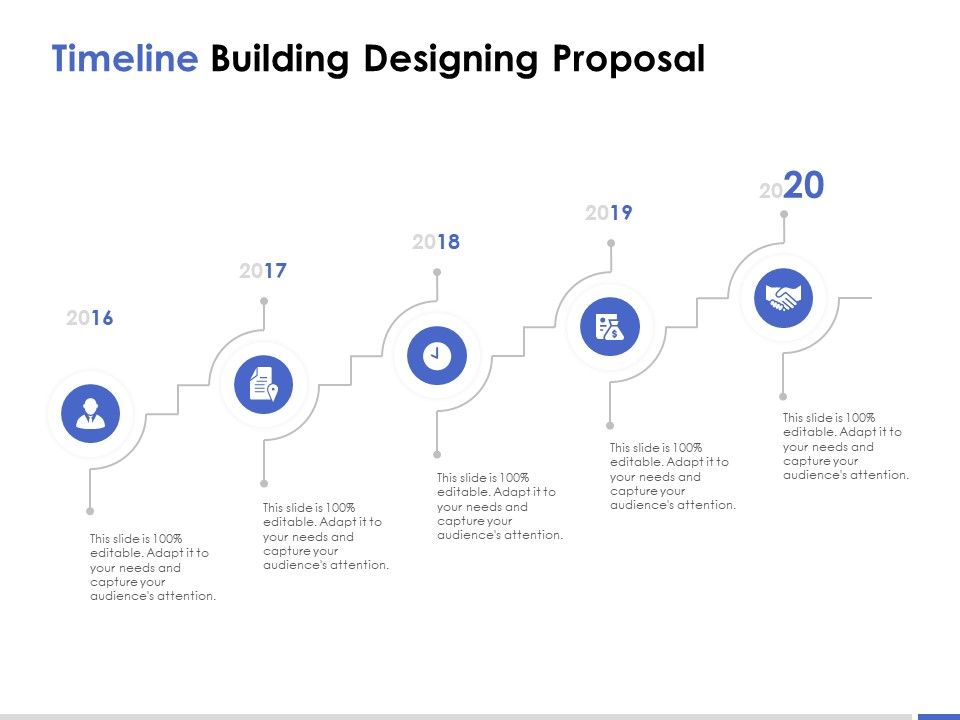 Timeline Building Designing Proposal

2016

This slide is 100% editable. Adapt it to your needs and capture your audience's attention.

2017

This slide is 100% editable. Adapt it to your needs and capture your audience's attention.

2018

This slide is 100% editable. Adapt it to your needs and capture your audience's attention.

2019

This slide is 100% editable. Adapt it to your needs and capture your audience's attention.

2020

This slide is 100% editable. Adapt it to your needs and capture your audience's attention.